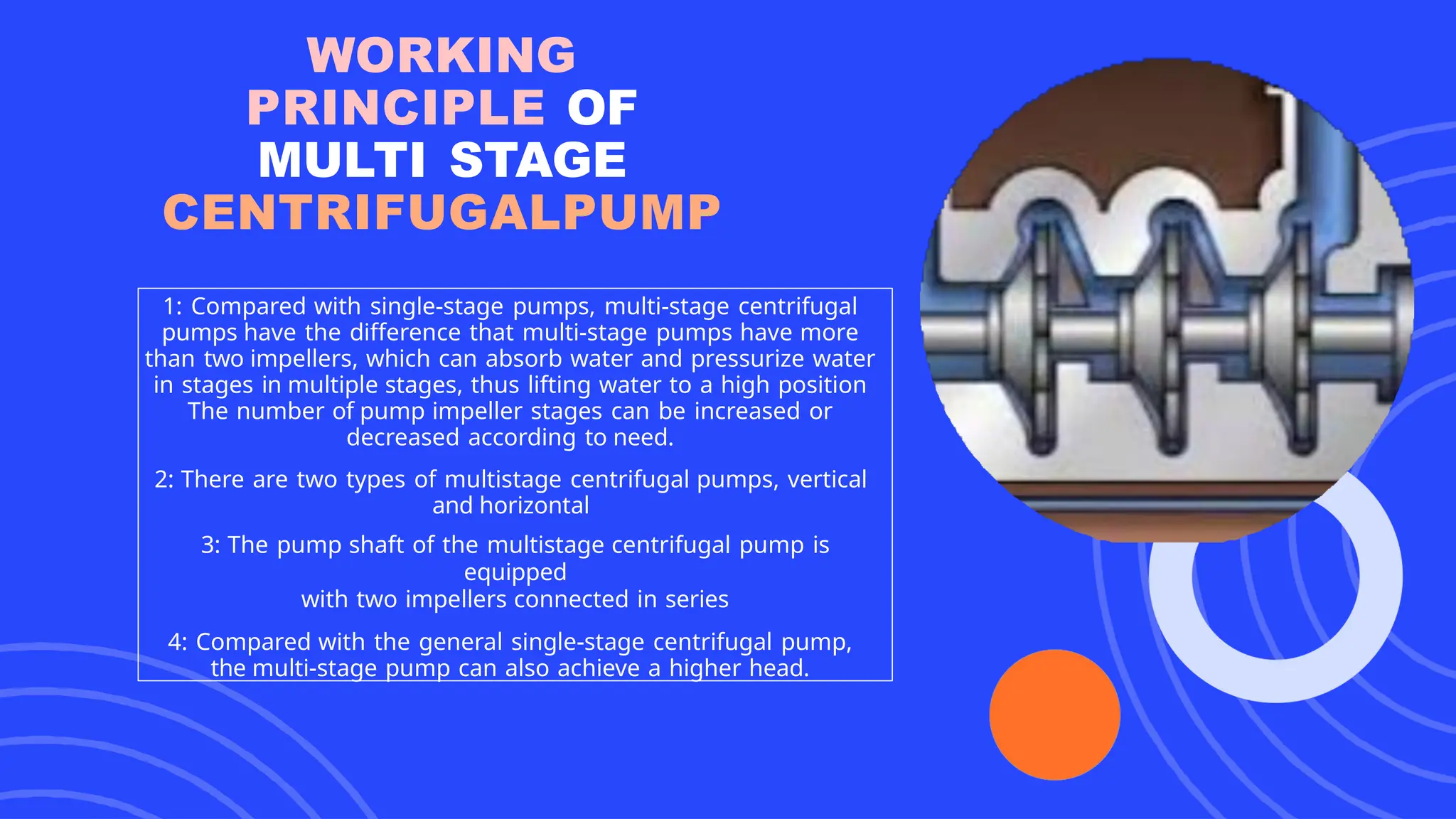 WORKING PRINCIPLE OF MULTI STAGE CENTRIFUGALPUMP

1: Compared with single-stage pumps, multi-stage centrifugal pumps have the difference that multi-stage pumps have more than two impellers, which can absorb water and pressurize water in stages in multiple stages, thus lifting water to a high position The number of pump impeller stages can be increased or decreased according to need.

2: There are two types of multistage centrifugal pumps, vertical and horizontal

3: The pump shaft of the multistage centrifugal pump is equipped
with two impellers connected in series

4: Compared with the general single-stage centrifugal pump, the multi-stage pump can also achieve a higher head.